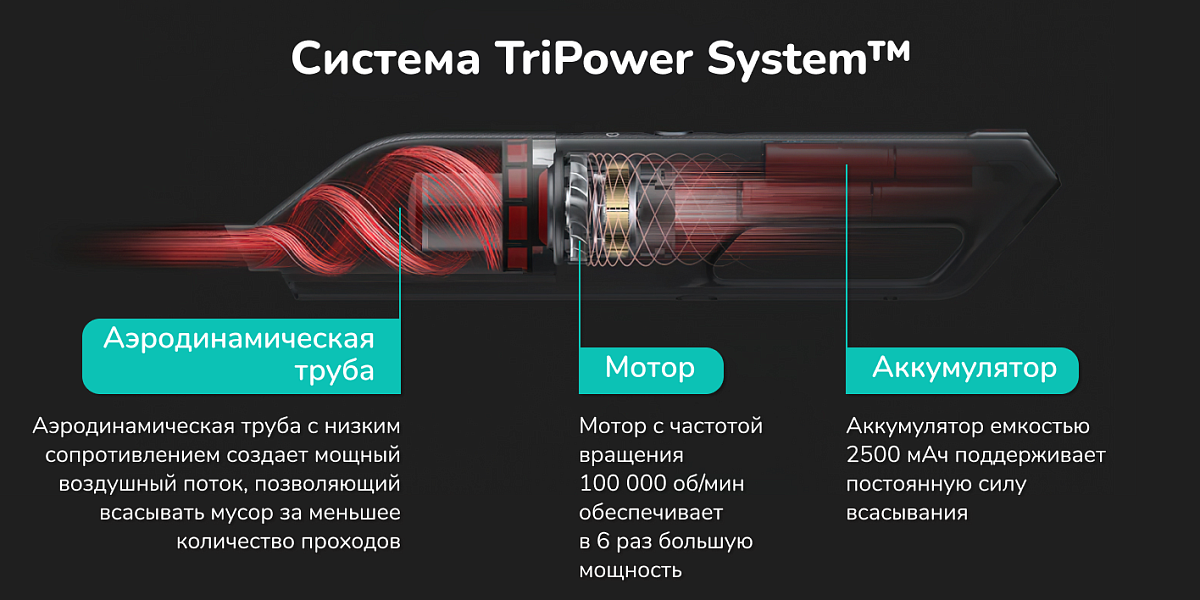 Система TriPower System™

Аэродинамическая труба

Аэродинамическая труба с низким сопротивлением создает мощный воздушный поток, позволяющий всасывать мусор за меньшее количество проходов

Мотор

Мотор с частотой вращения 100 000 об/мин обеспечивает в 6 раз большую мощность

Аккумулятор

Аккумулятор емкостью 2500 мАч поддерживает постоянную силу всасывания